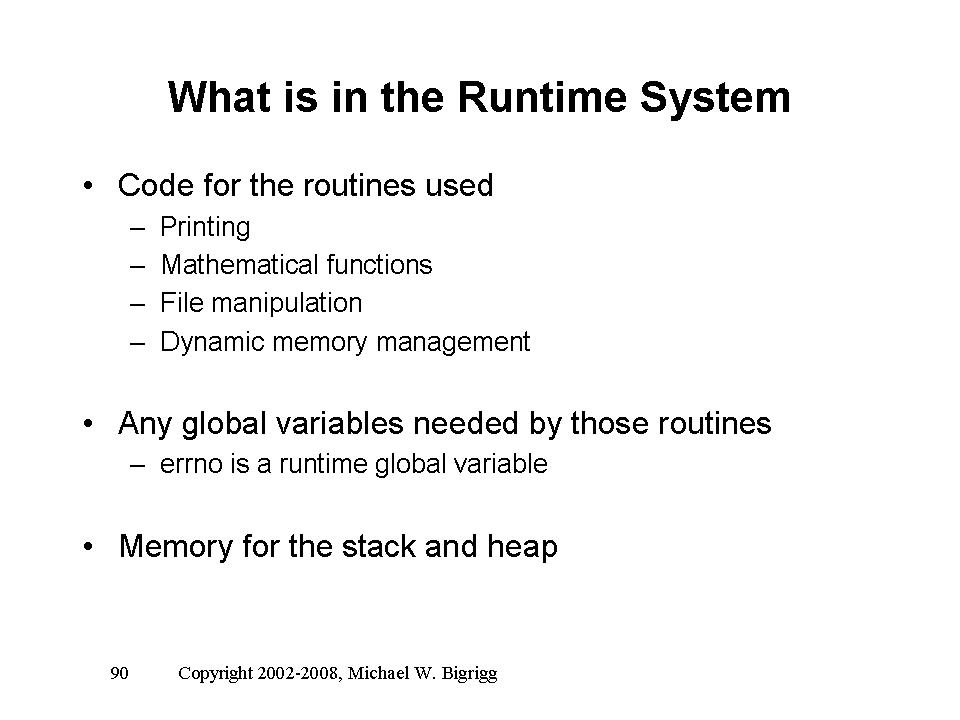 What is in the Runtime System

• Code for the routines used
– Printing
– Mathematical functions
– File manipulation
– Dynamic memory management

• Any global variables needed by those routines
– errno is a runtime global variable

• Memory for the stack and heap

90 Copyright 2002-2008, Michael W. Bigrigg